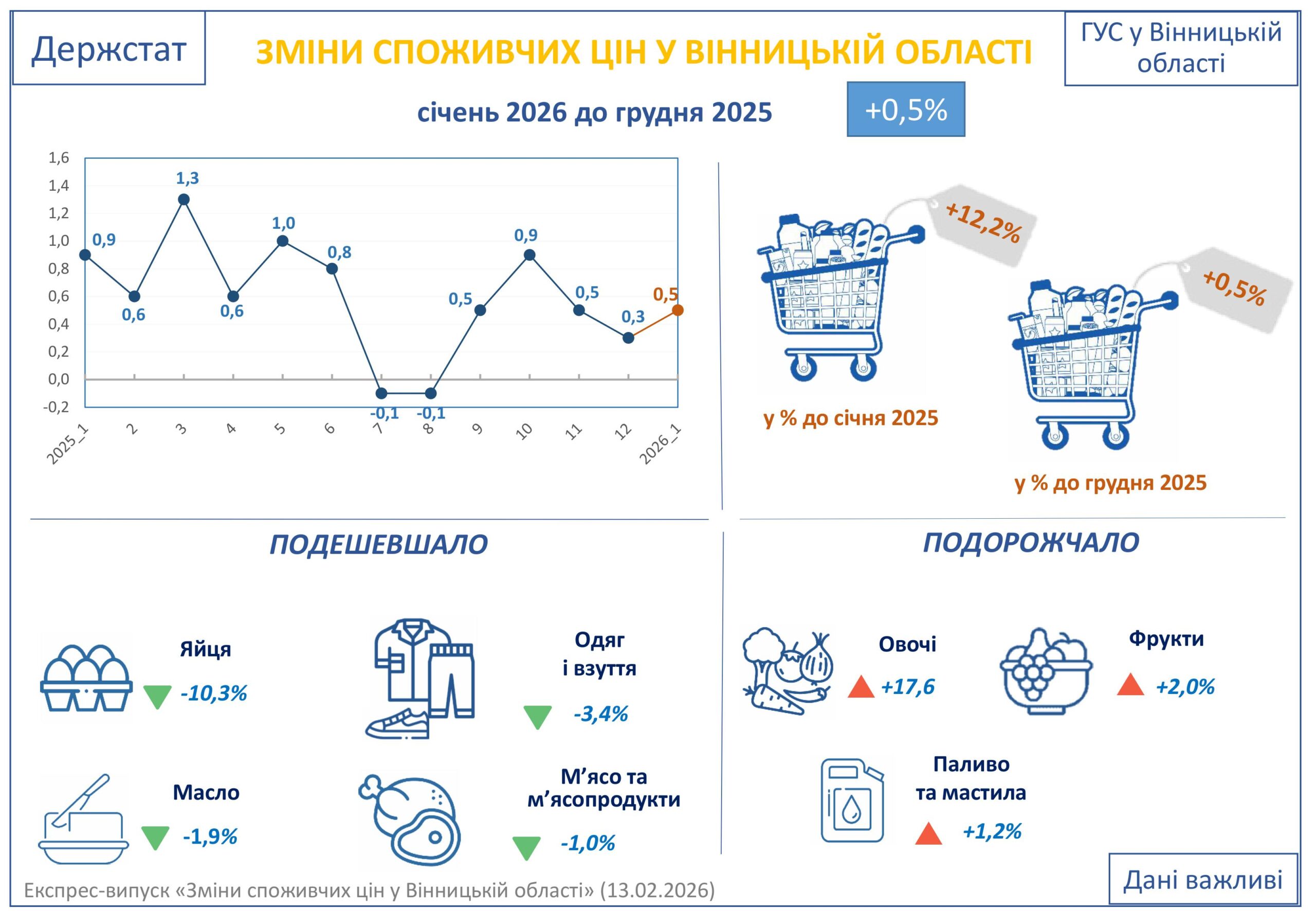 Держстат

ЗМІНИ СПОЖИВЧИХ ЦІН У ВІННИЦЬКІЙ ОБЛАСТІ

ГУС у Вінницькій області

січень 2026 до грудня 2025

+0,5%

1,6
1,4
1,2
1,0
0,8
0,6
0,4
0,2
0,0
-0,2

0,9
0,6
1,3
0,6
1,0
0,8
-0,1
-0,1
0,5
0,9
0,5
0,3
0,5

2025_1
2
3
4
5
6
7
8
9
10
11
12
2026_1

+12,2%

у % до січня 2025

+0,5%

у % до грудня 2025

ПОДЕШЕВШАЛО

Яйця
-10,3%

Одяг і взуття
-3,4%

Масло
-1,9%

М’ясо та м’ясопродукти
-1,0%

ПОДОРОЖЧАЛО

Овочі
+17,6

Фрукти
+2,0%

Паливо та мастила
+1,2%

Експрес-випуск «Зміни споживчих цін у Вінницькій області» (13.02.2026)

Дані важливі